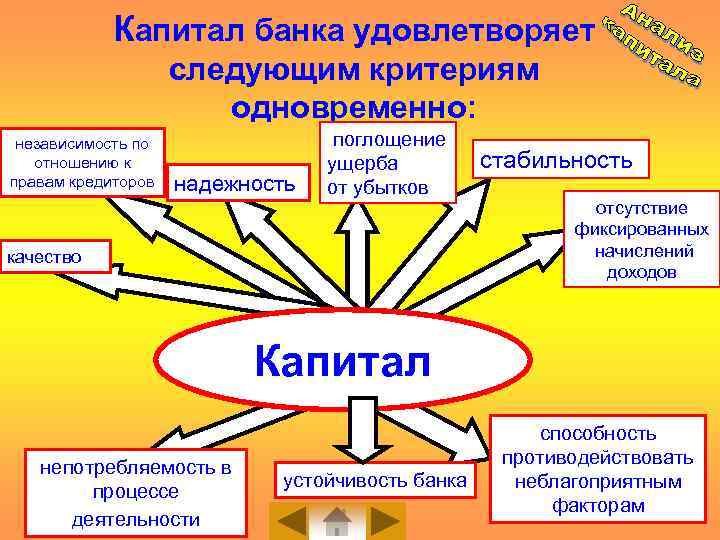 Капитал банка удовлетворяет следующим критериям одновременно:

Анализ капитала

независимость по отношению к правам кредиторов

надежность

поглощение ущерба от убытков

стабильность

отсутствие фиксированных начислений доходов

качество

Капитал

непотребляемость в процессе деятельности

устойчивость банка

способность противодействовать неблагоприятным факторам